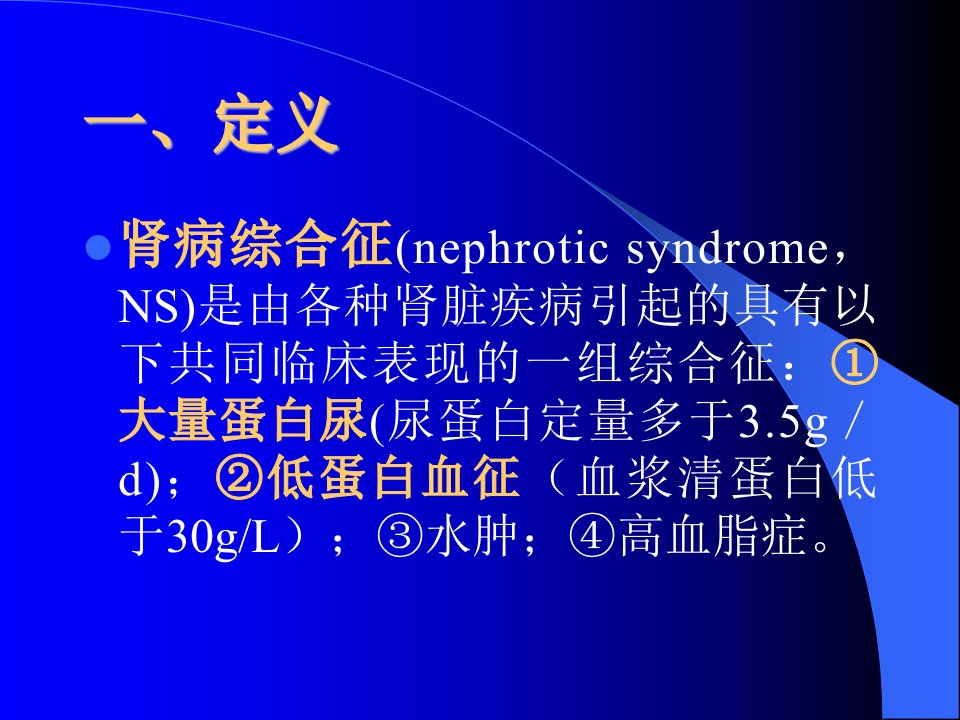 一、定义

肾病综合征(nephrotic syndrome，NS)是由各种肾脏疾病引起的具有以下共同临床表现的一组综合征：①大量蛋白尿(尿蛋白定量多于3.5g／d)；②低蛋白血征（血浆清蛋白低于30g/L）；③水肿；④高血脂症。